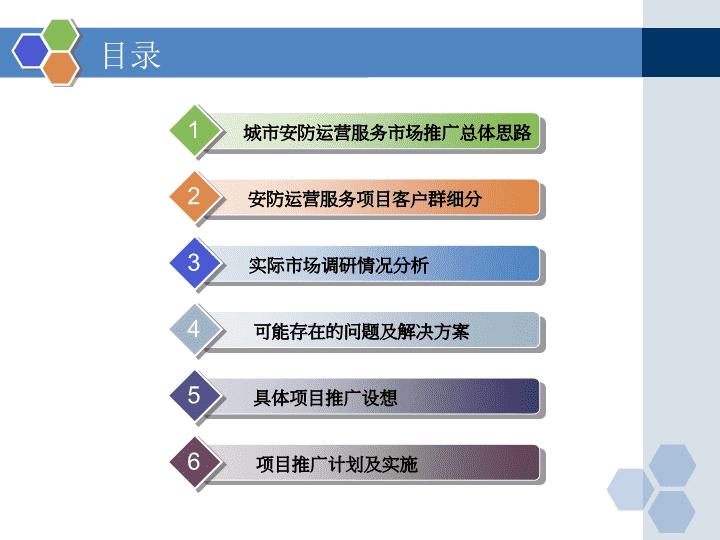 目录

1 城市安防运营服务市场推广总体思路

2 安防运营服务项目客户群细分

3 实际市场调研情况分析

4 可能存在的问题及解决方案

5 具体项目推广设想

6 项目推广计划及实施